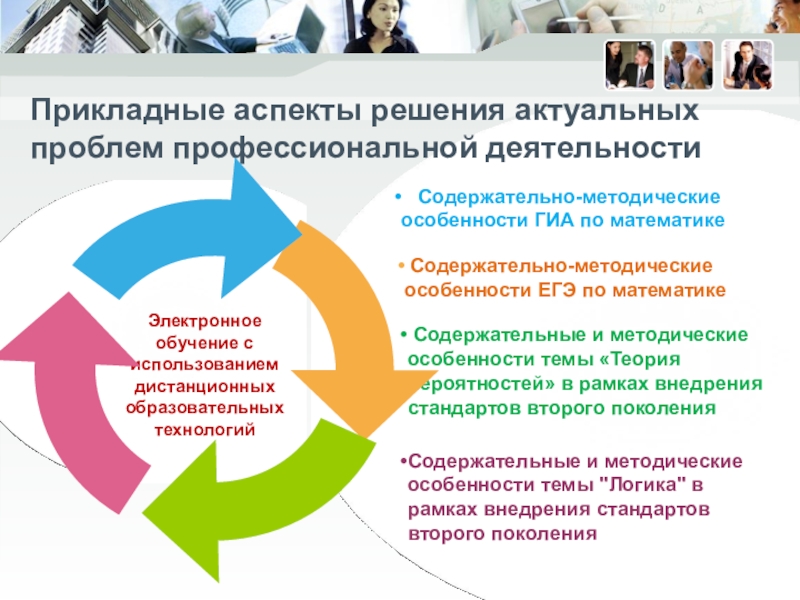 Прикладные аспекты решения актуальных проблем профессиональной деятельности

Электронное обучение с использованием дистанционных образовательных технологий

• Содержательно-методические особенности ГИА по математике

• Содержательно-методические особенности ЕГЭ по математике

• Содержательные и методические особенности темы «Теория вероятностей» в рамках внедрения стандартов второго поколения

•Содержательные и методические особенности темы "Логика" в рамках внедрения стандартов второго поколения